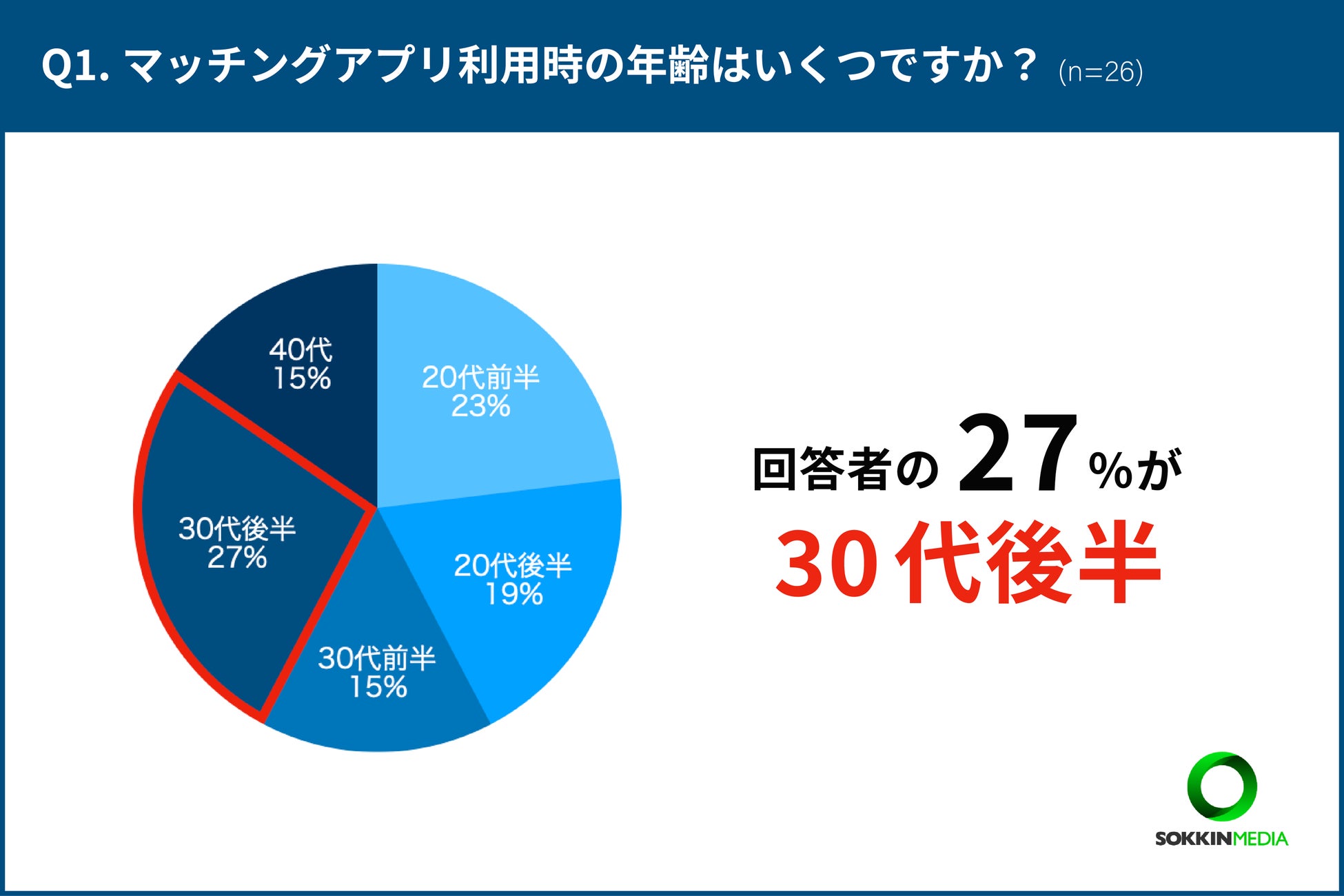 Q1. マッチングアプリ利用時の年齢はいくつですか？ (n=26)

40代
15%

20代前半
23%

30代後半
27%

20代後半
19%

30代前半
15%

回答者の 27 %が
30代後半

SOKKINMEDIA